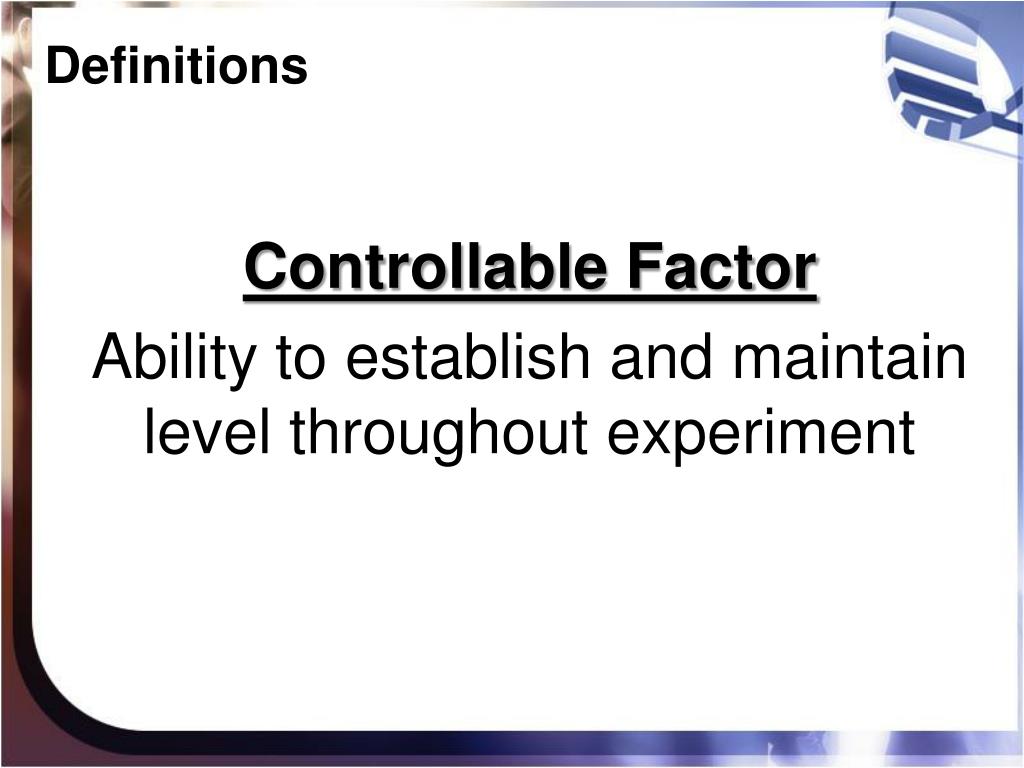 Definitions

Controllable Factor

Ability to establish and maintain level throughout experiment